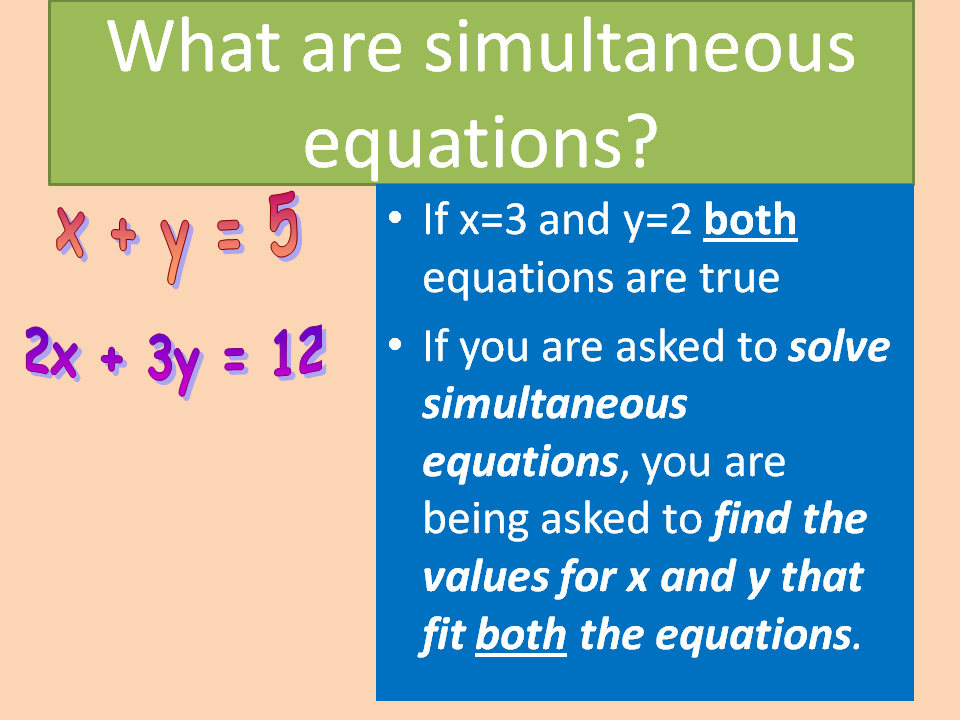 What are simultaneous equations?

$x + y = 5$

$2x + 3y = 12$

• If x=3 and y=2 both equations are true

• If you are asked to solve simultaneous equations, you are being asked to find the values for x and y that fit both the equations.